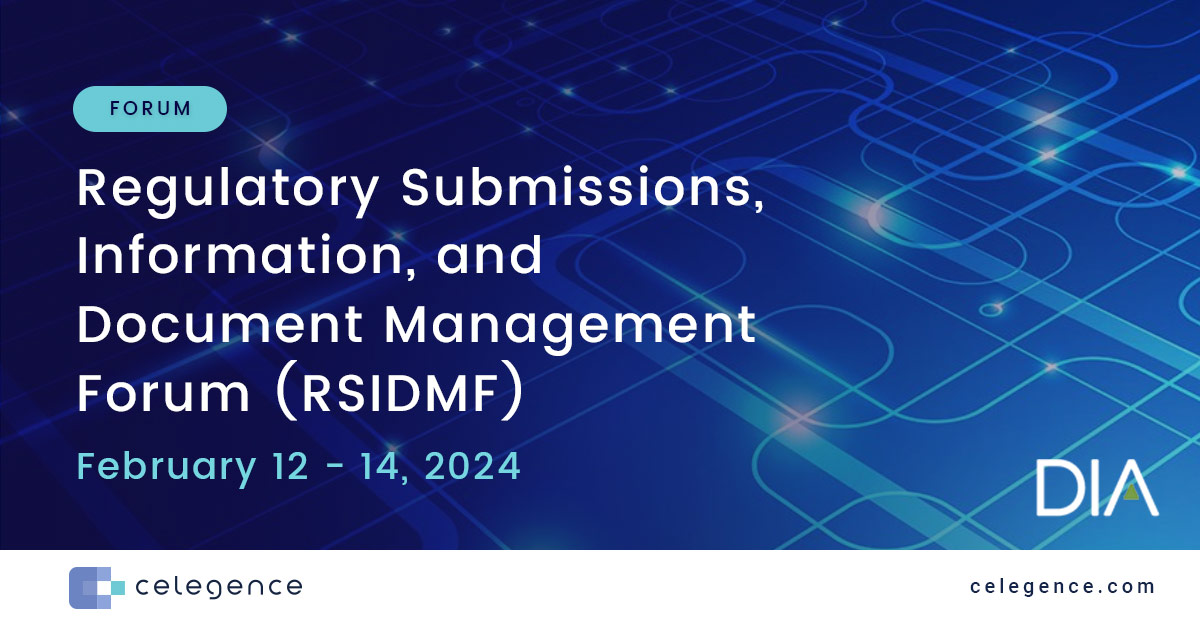 FORUM

Regulatory Submissions, Information, and Document Management Forum (RSIDMF)

February 12 - 14, 2024

DIA

celegence

celegence.com